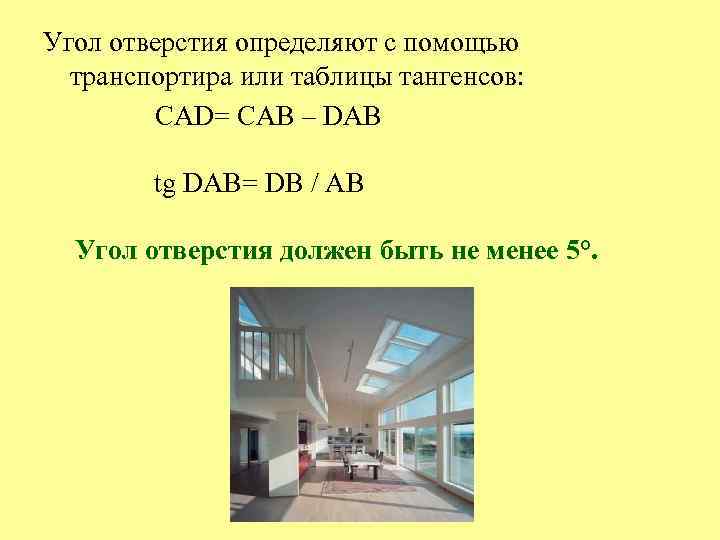 Угол отверстия определяют с помощью транспортира или таблицы тангенсов:

CAD= CAB – DAB

tg DAB= DB / AB

Угол отверстия должен быть не менее 5°.